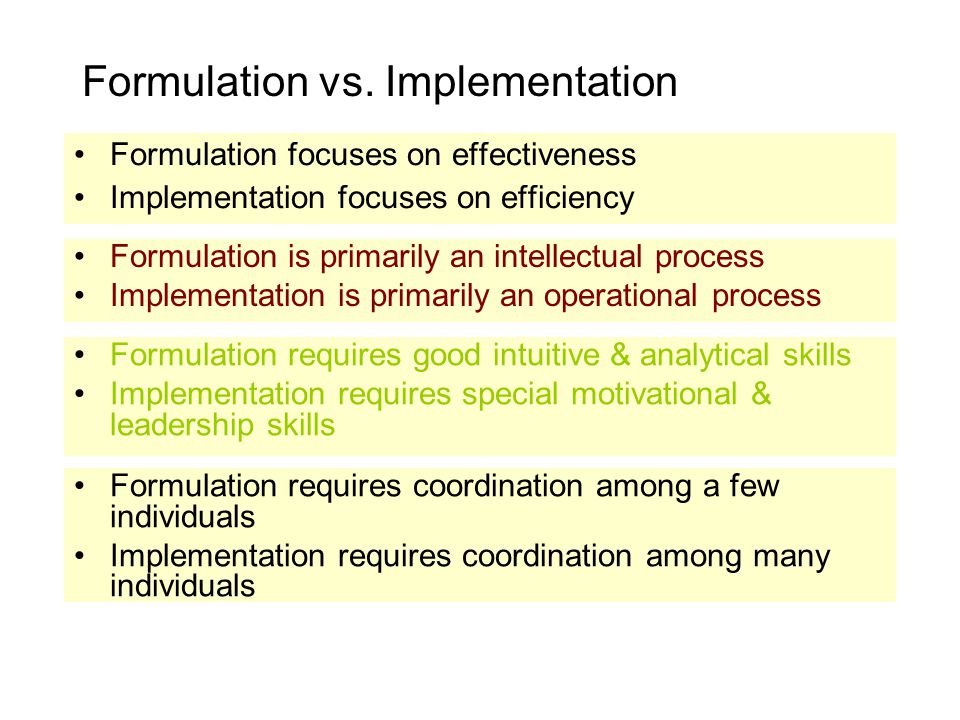 Formulation vs. Implementation

• Formulation focuses on effectiveness
• Implementation focuses on efficiency

• Formulation is primarily an intellectual process
• Implementation is primarily an operational process

• Formulation requires good intuitive & analytical skills
• Implementation requires special motivational & leadership skills

• Formulation requires coordination among a few individuals
• Implementation requires coordination among many individuals